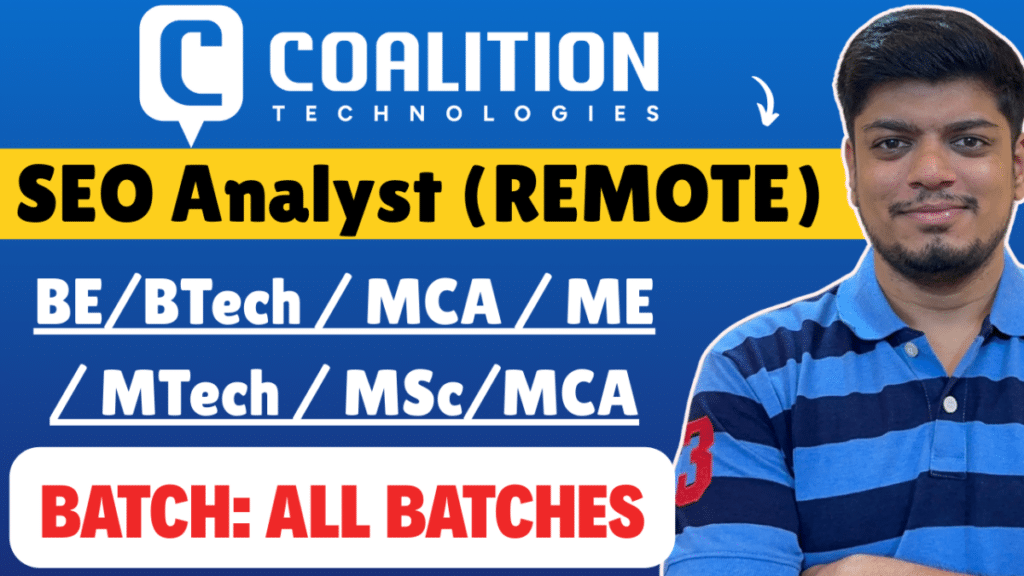 COALITION
TECHNOLOGIES

SEO Analyst (REMOTE)

BE/BTech / MCA / ME / MTech / MSc/MCA

BATCH: ALL BATCHES

3